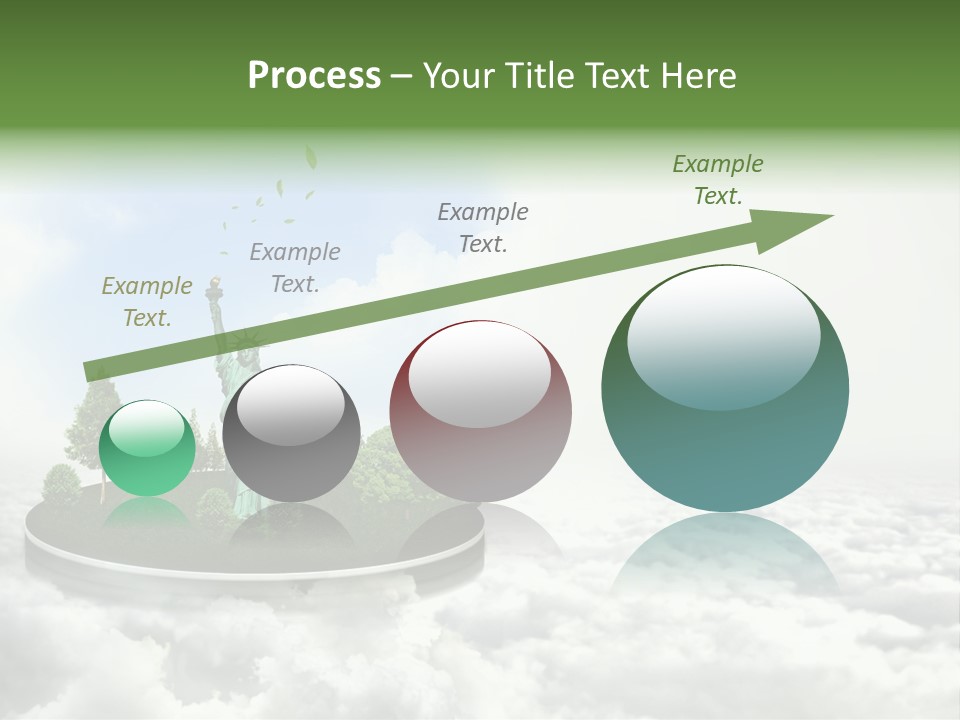 Process – Your Title Text Here

Example Text.

Example Text.

Example Text.

Example Text.